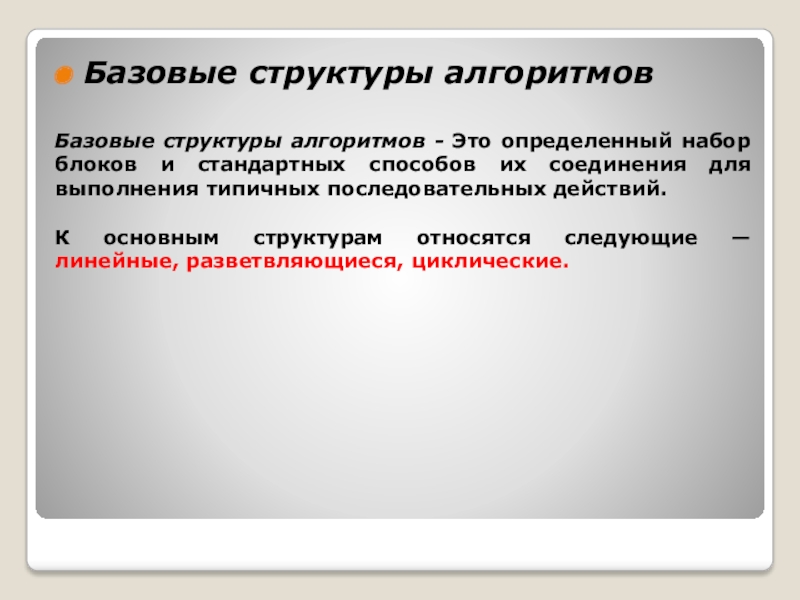 Базовые структуры алгоритмов

Базовые структуры алгоритмов - Это определенный набор блоков и стандартных способов их соединения для выполнения типичных последовательных действий.

К основным структурам относятся следующие — линейные, разветвляющиеся, циклические.